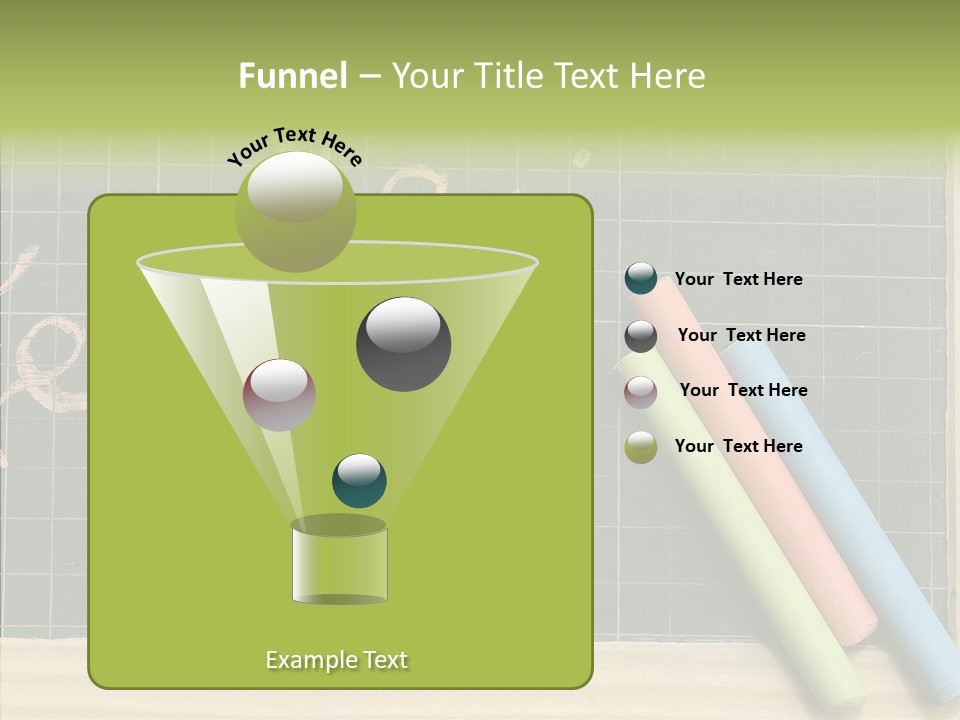 Funnel – Your Title Text Here

Your Text Here

Your Text Here

Your Text Here

Your Text Here

Your Text Here

Example Text